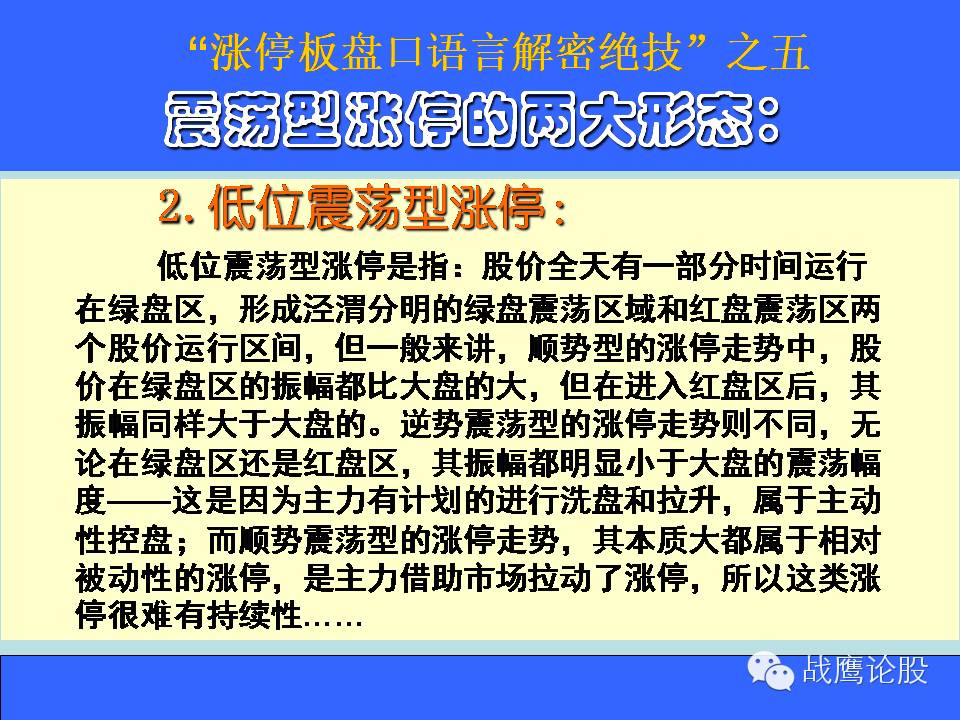 “涨停板盘口语言解密绝技”之五

震荡型涨停的两大形态:

2. 低位震荡型涨停:

低位震荡型涨停是指：股价全天有一部分时间运行在绿盘区，形成泾渭分明的绿盘震荡区域和红盘震荡区两个股价运行区间，但一般来讲，顺势型的涨停走势中，股价在绿盘区的振幅都比大盘的大，但在进入红盘区后，其振幅同样大于大盘的。逆势震荡型的涨停走势则不同，无论在绿盘区还是红盘区，其振幅都明显小于大盘的震荡幅度——这是因为主力有计划的进行洗盘和拉升，属于主动性控盘；而顺势震荡型的涨停走势，其本质大都属于相对被动性的涨停，是主力借助市场拉动了涨停，所以这类涨停很难有持续性……

战鹰论股